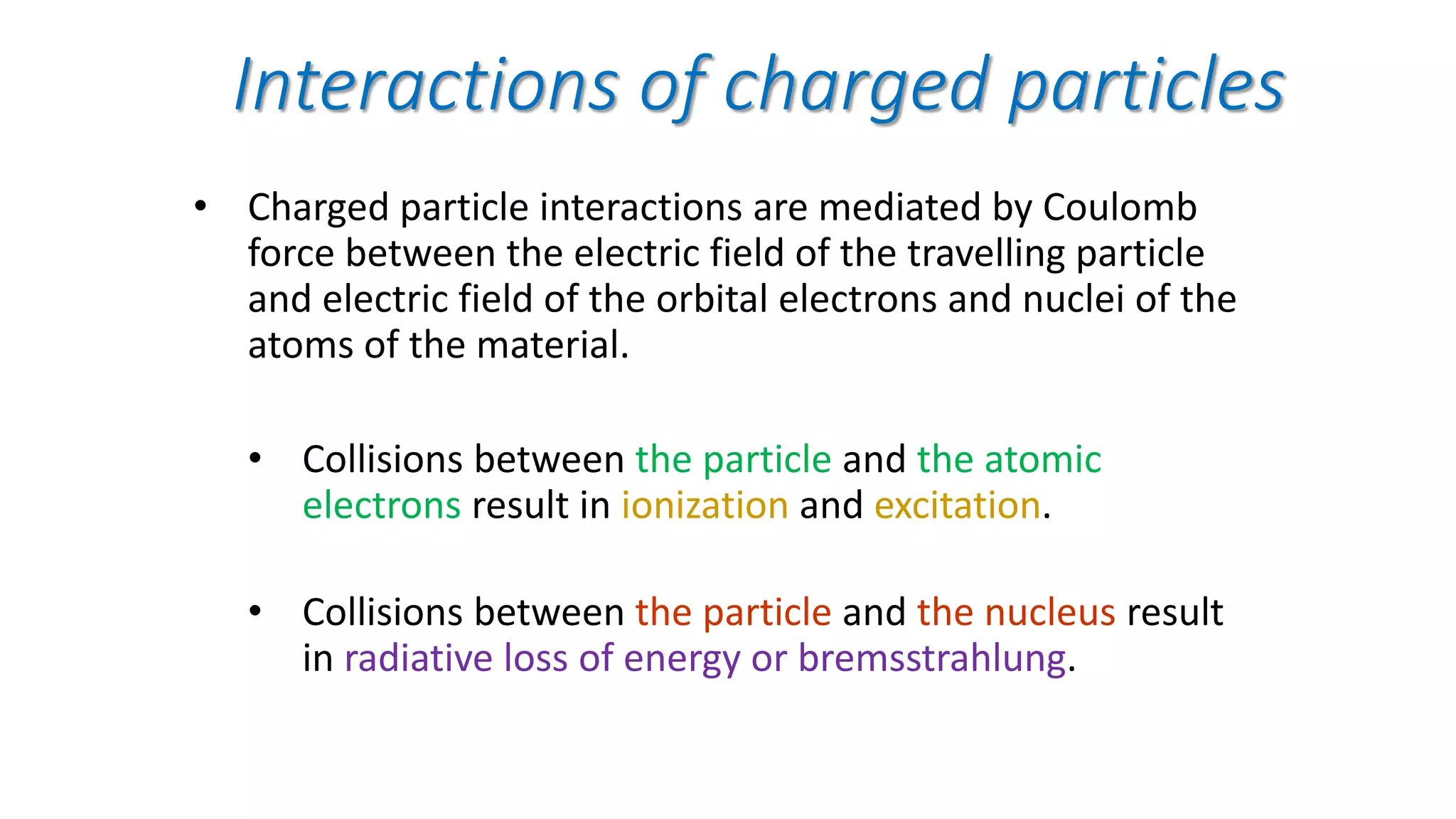 Interactions of charged particles

• Charged particle interactions are mediated by Coulomb force between the electric field of the travelling particle and electric field of the orbital electrons and nuclei of the atoms of the material.

• Collisions between the particle and the atomic electrons result in ionization and excitation.

• Collisions between the particle and the nucleus result in radiative loss of energy or bremsstrahlung.